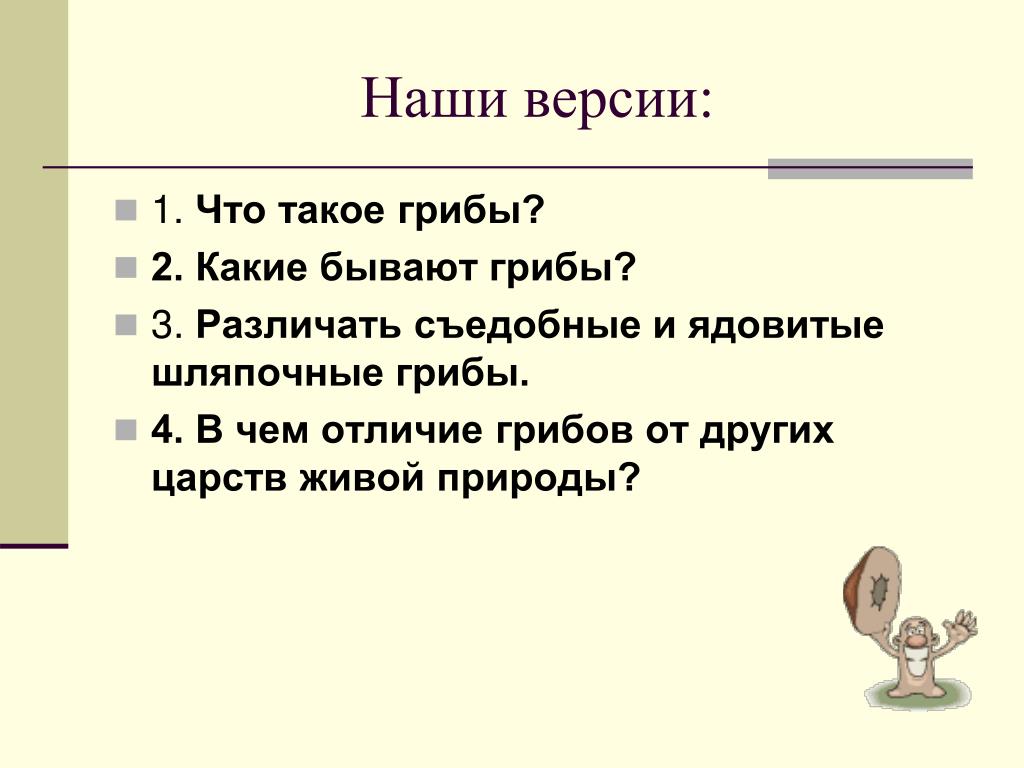 Наши версии:

1. Что такое грибы?

2. Какие бывают грибы?

3. Различать съедобные и ядовитые шляпочные грибы.

4. В чем отличие грибов от других царств живой природы?